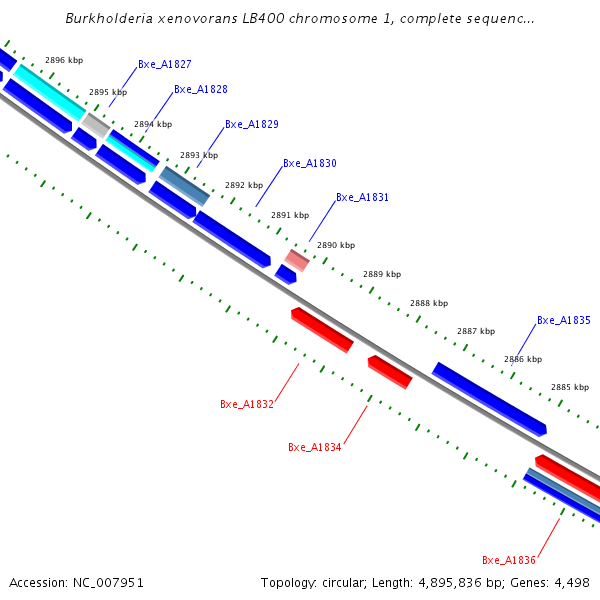 Burkholderia xenovorans LB400 chromosome 1, complete sequenc...

2896 kbp
Bxe_A1827
2895 kbp
Bxe_A1828
2894 kbp
Bxe_A1829
2893 kbp
Bxe_A1830
2892 kbp
Bxe_A1831
2891 kbp
2890 kbp
2889 kbp
2888 kbp
Bxe_A1835
2887 kbp
2886 kbp
2885 kbp
Bxe_A1832
Bxe_A1834
Bxe_A1836

Accession: NC_007951
Topology: circular; Length: 4,895,836 bp; Genes: 4,498